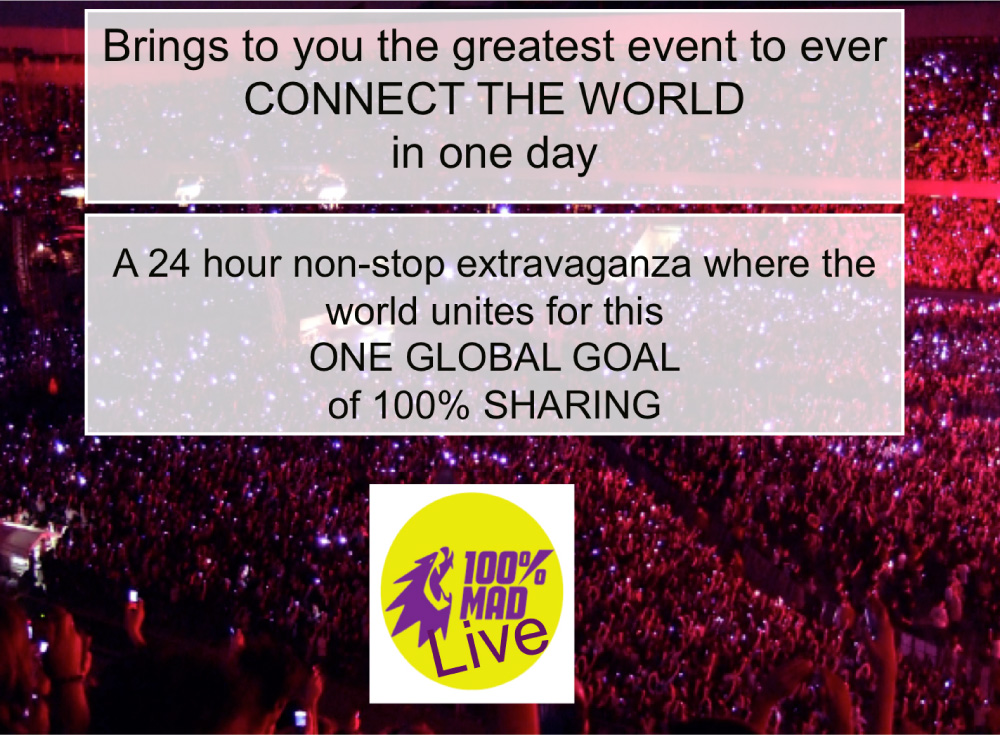 Brings to you the greatest event to ever
CONNECT THE WORLD
in one day

A 24 hour non-stop extravaganza where the world unites for this
ONE GLOBAL GOAL
of 100% SHARING

100%
MAD
Live